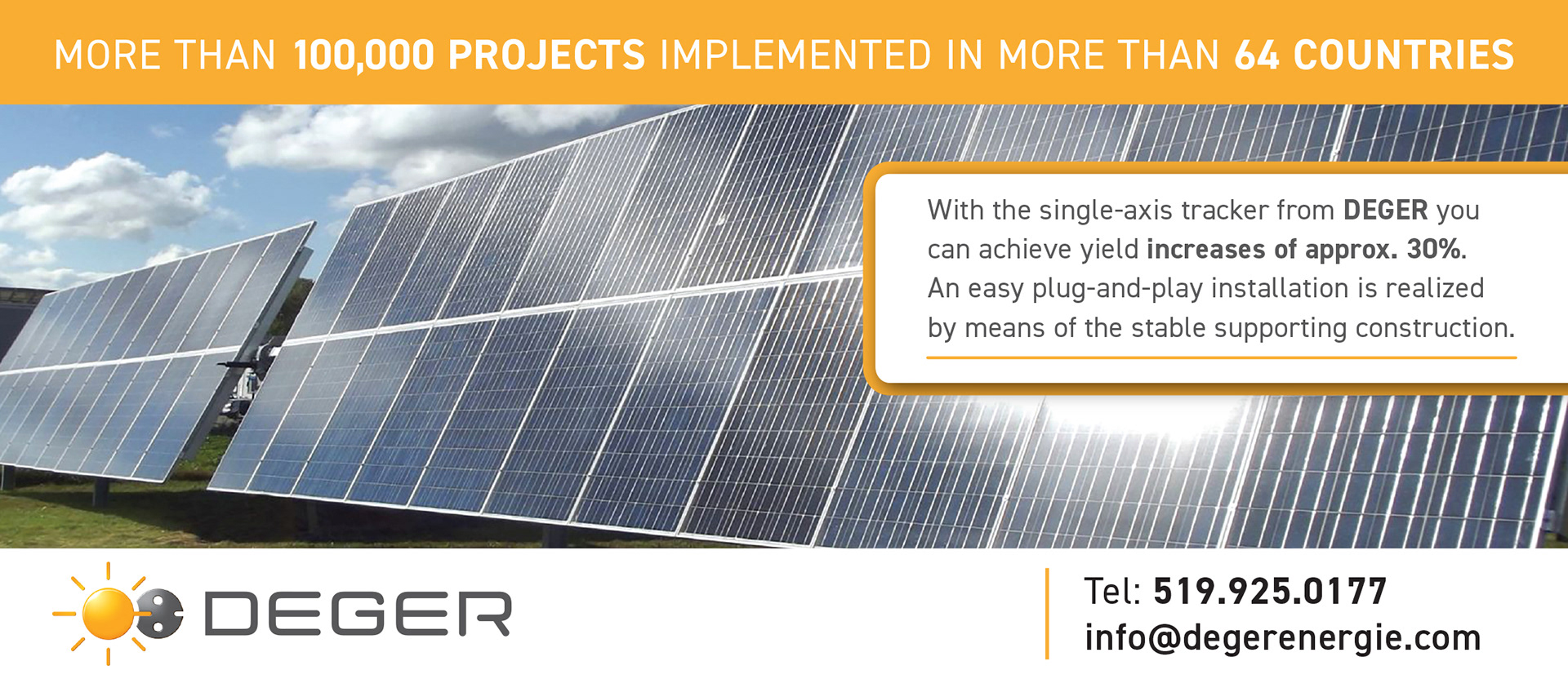 MORE THAN 100,000 PROJECTS IMPLEMENTED IN MORE THAN 64 COUNTRIES

With the single-axis tracker from DEGER you can achieve yield increases of approx. 30%. An easy plug-and-play installation is realized by means of the stable supporting construction.

DEGER

Tel: 519.925.0177
info@degerenergie.com